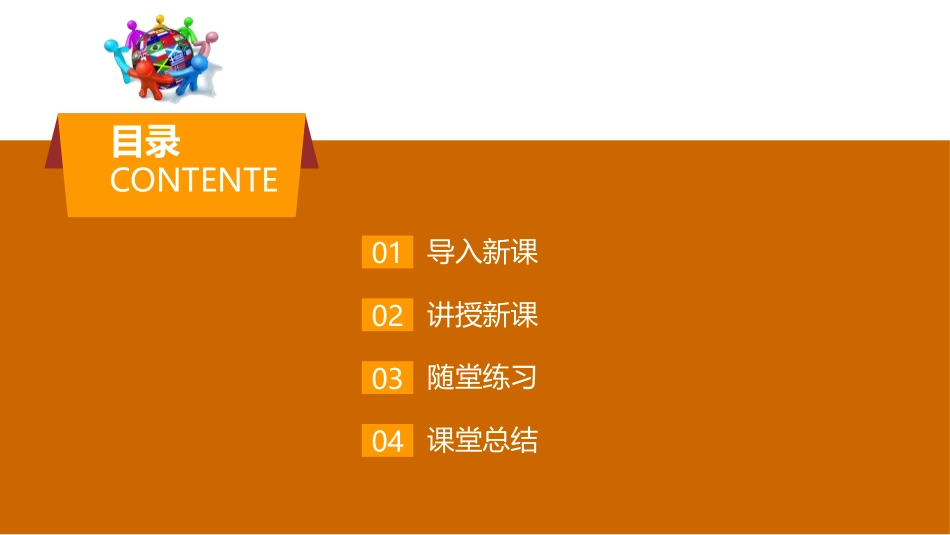 目录
CONTENTE

01 导入新课

02 讲授新课

03 随堂练习

04 课堂总结